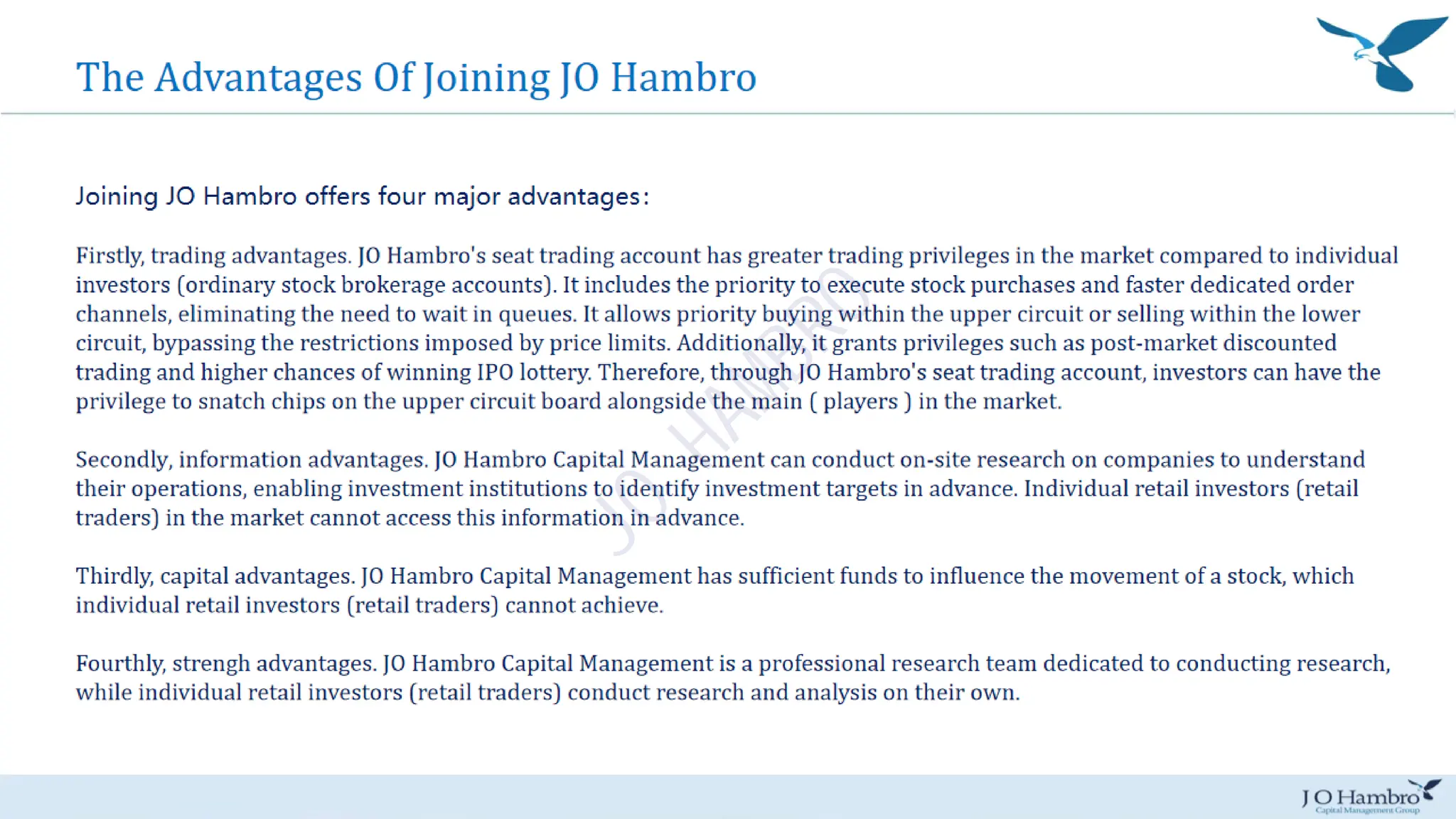 The Advantages Of Joining JO Hambro

Joining JO Hambro offers four major advantages:

Firstly, trading advantages. JO Hambro's seat trading account has greater trading privileges in the market compared to individual investors (ordinary stock brokerage accounts). It includes the priority to execute stock purchases and faster dedicated order channels, eliminating the need to wait in queues. It allows priority buying within the upper circuit or selling within the lower circuit, bypassing the restrictions imposed by price limits. Additionally, it grants privileges such as post-market discounted trading and higher chances of winning IPO lottery. Therefore, through JO Hambro's seat trading account, investors can have the privilege to snatch chips on the upper circuit board alongside the main ( players ) in the market.

Secondly, information advantages. JO Hambro Capital Management can conduct on-site research on companies to understand their operations, enabling investment institutions to identify investment targets in advance. Individual retail investors (retail traders) in the market cannot access this information in advance.

Thirdly, capital advantages. JO Hambro Capital Management has sufficient funds to influence the movement of a stock, which individual retail investors (retail traders) cannot achieve.

Fourthly, strengh advantages. JO Hambro Capital Management is a professional research team dedicated to conducting research, while individual retail investors (retail traders) conduct research and analysis on their own.

JO HAMBRO

J O Hambro
Capital Management Group